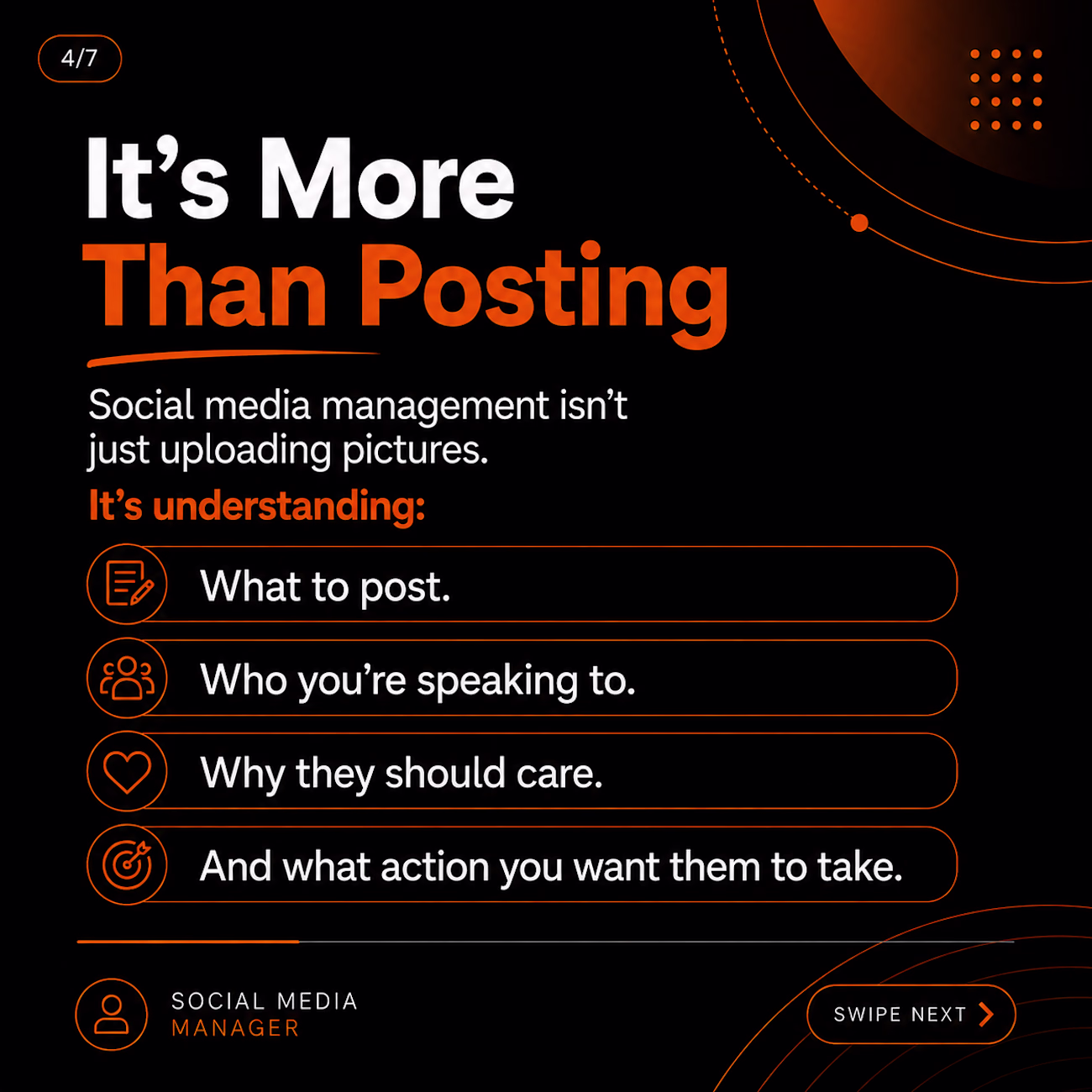 4/7

It’s More
Than Posting

Social media management isn’t just uploading pictures.

It’s understanding:

What to post.

Who you’re speaking to.

Why they should care.

And what action you want them to take.

SOCIAL MEDIA
MANAGER

SWIPE NEXT